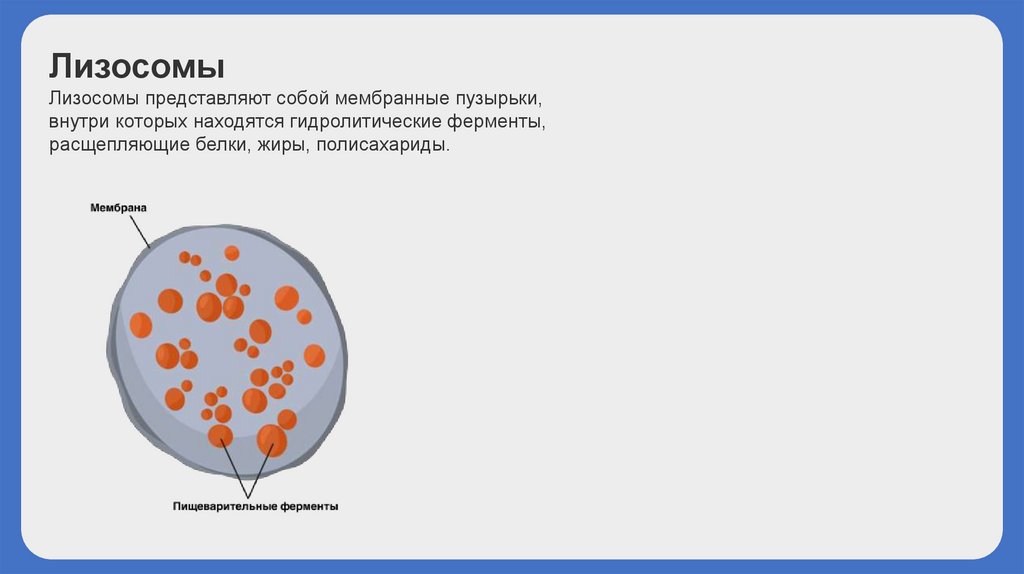 Лизосомы

Лизосомы представляют собой мембранные пузырьки, внутри которых находятся гидролитические ферменты, расщепляющие белки, жиры, полисахариды.

Мембрана

Пищеварительные ферменты